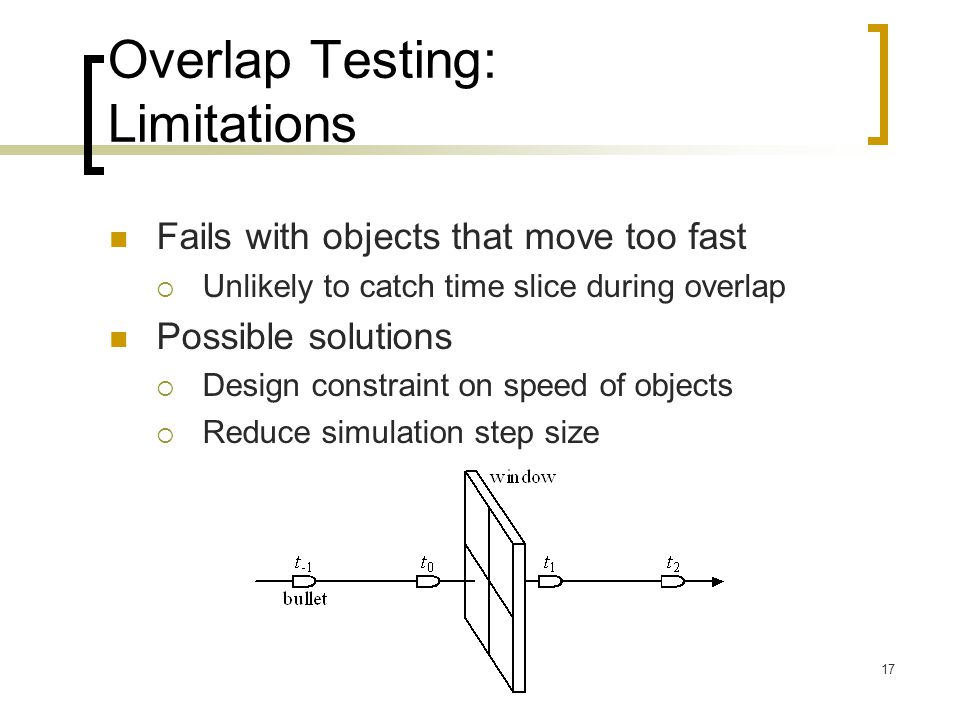 Overlap Testing: Limitations

Fails with objects that move too fast

Unlikely to catch time slice during overlap

Possible solutions

Design constraint on speed of objects

Reduce simulation step size

window

$t_{-1}$

bullet

$t_0$

$t_1$

$t_2$

17